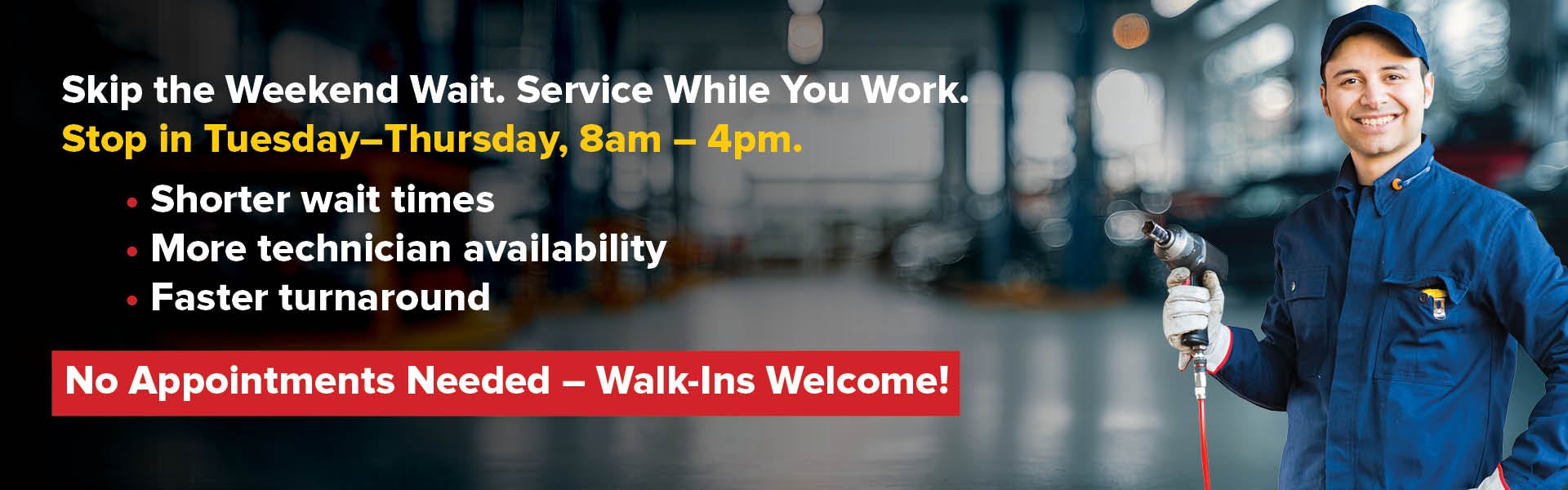 Skip the Weekend Wait. Service While You Work.
Stop in Tuesday–Thursday, 8am – 4pm.

• Shorter wait times
• More technician availability
• Faster turnaround

No Appointments Needed – Walk-Ins Welcome!